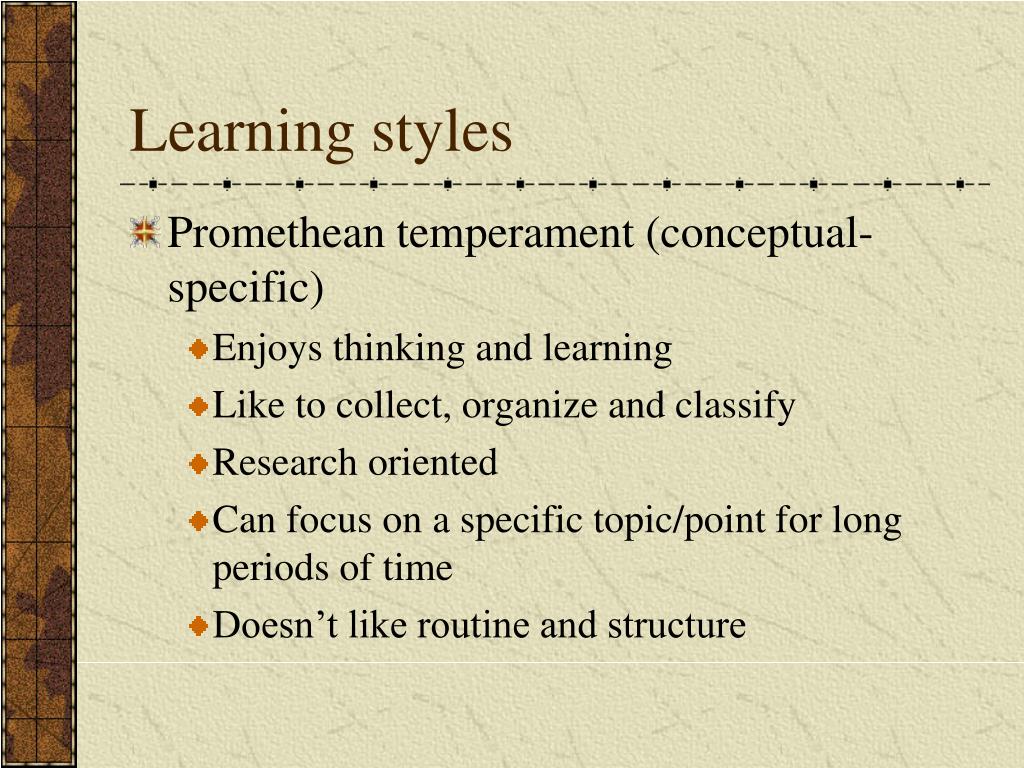 Learning styles

Promethean temperament (conceptual-specific)

Enjoys thinking and learning

Like to collect, organize and classify

Research oriented

Can focus on a specific topic/point for long periods of time

Doesn’t like routine and structure